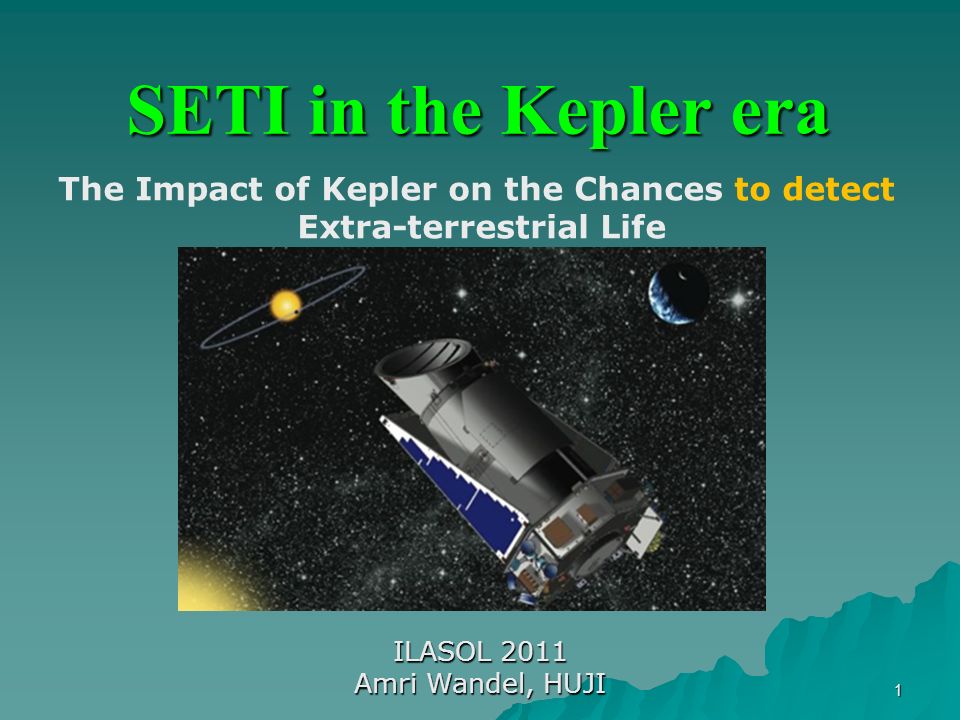 SETI in the Kepler era

The Impact of Kepler on the Chances to detect Extra-terrestrial Life

ILASOL 2011
Amri Wandel, HUJI

1